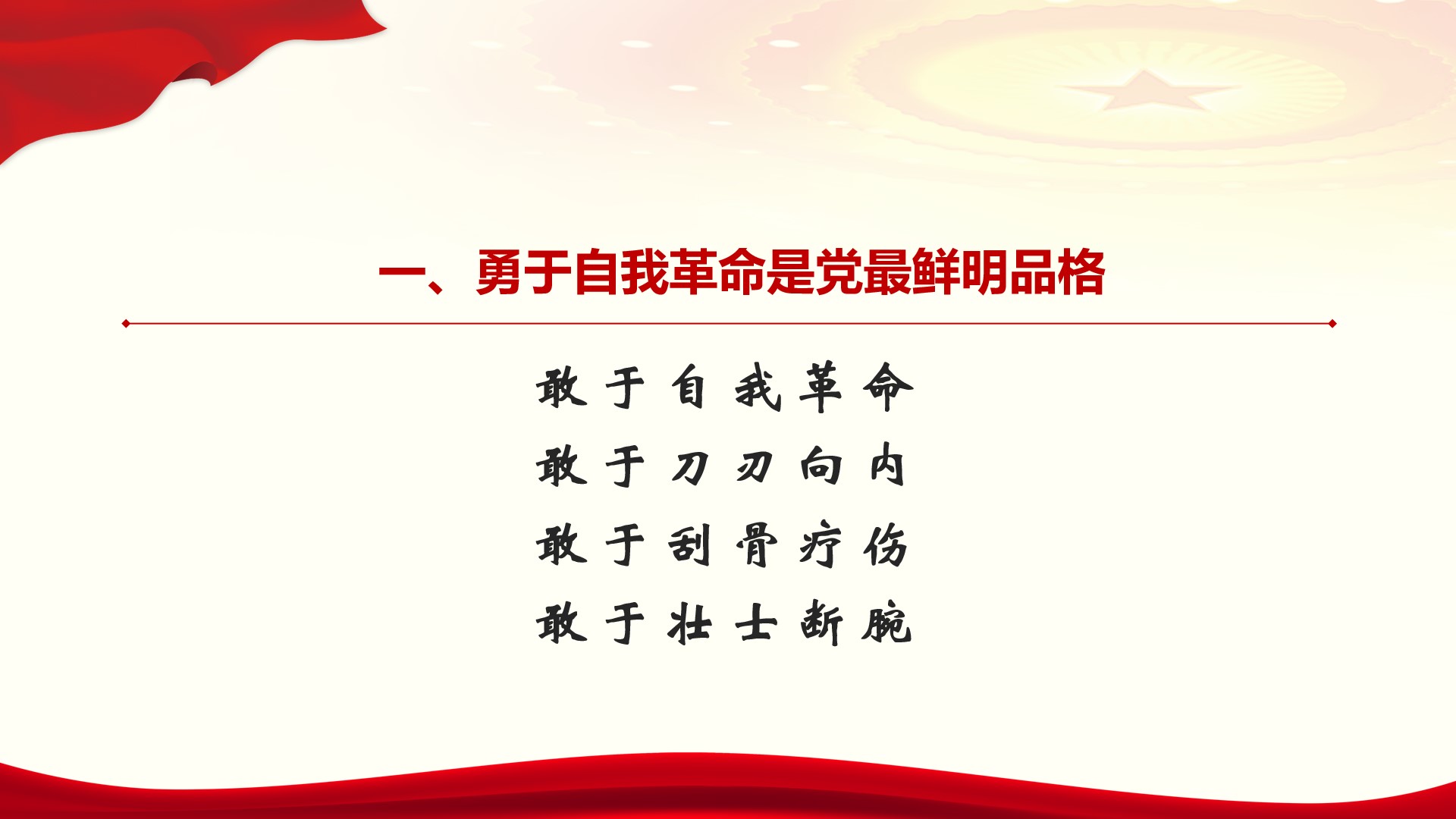 一、勇于自我革命是党最鲜明品格

敢于自我革命
敢于刀刃向内
敢于刮骨疗伤
敢于壮士断腕